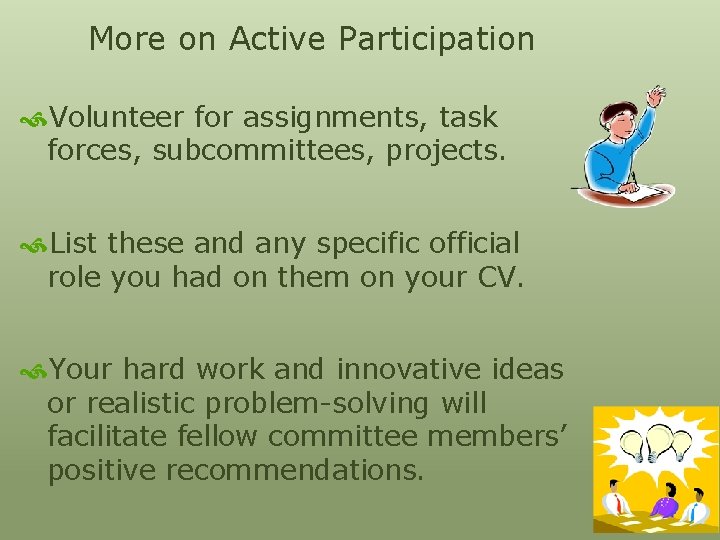 More on Active Participation

Volunteer for assignments, task forces, subcommittees, projects.

List these and any specific official role you had on them on your CV.

Your hard work and innovative ideas or realistic problem-solving will facilitate fellow committee members' positive recommendations.